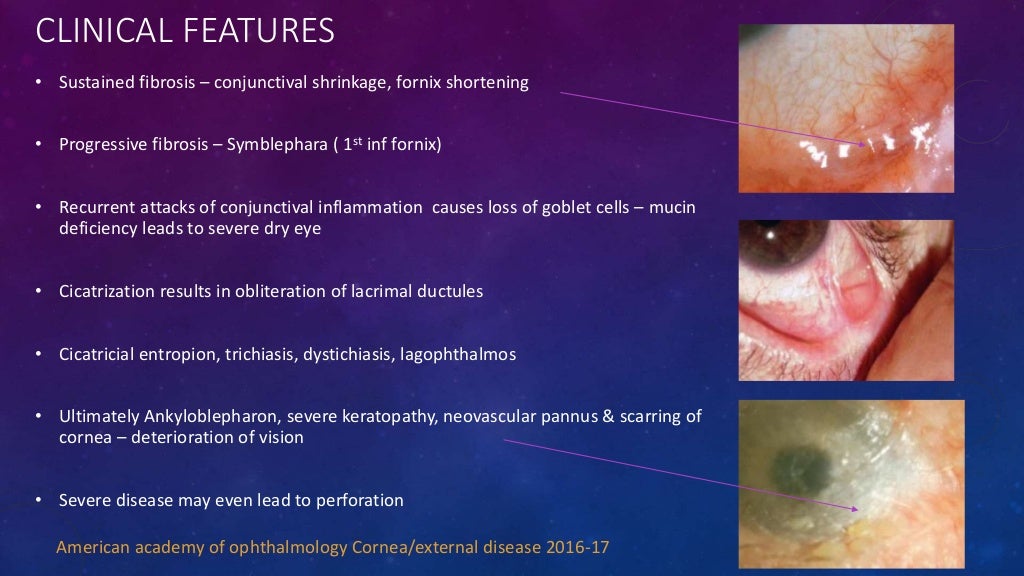 CLINICAL FEATURES

• Sustained fibrosis – conjunctival shrinkage, fornix shortening

• Progressive fibrosis – Symblephara ( $1^{st}$ inf fornix)

• Recurrent attacks of conjunctival inflammation causes loss of goblet cells – mucin deficiency leads to severe dry eye

• Cicatrization results in obliteration of lacrimal ductules

• Cicatricial entropion, trichiasis, dystichiasis, lagophthalmos

• Ultimately Ankyloblepharon, severe keratopathy, neovascular pannus & scarring of cornea – deterioration of vision

• Severe disease may even lead to perforation

American academy of ophthalmology Cornea/external disease 2016-17